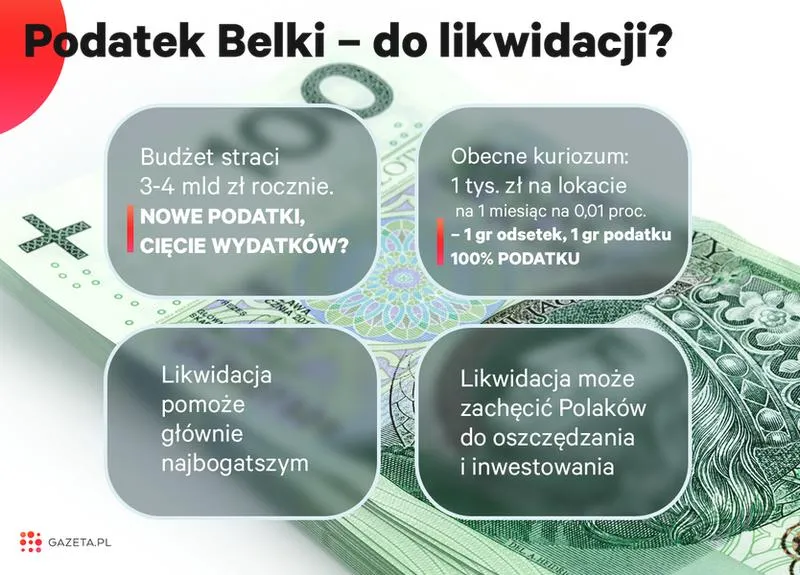 Podatek Belki – do likwidacji?

Budżet straci 3-4 mld zł rocznie.
NOWE PODATKI, CIĘCIE WYDATKÓW?

Obecne kuriozum:
1 tys. zł na lokacie
na 1 miesiąc na 0,01 proc.
– 1 gr odsetek, 1 gr podatku
100% PODATKU

Likwidacja pomoże głównie najbogatszym

Likwidacja może zachęcić Polaków do oszczędzania i inwestowania

GAZETA.PL